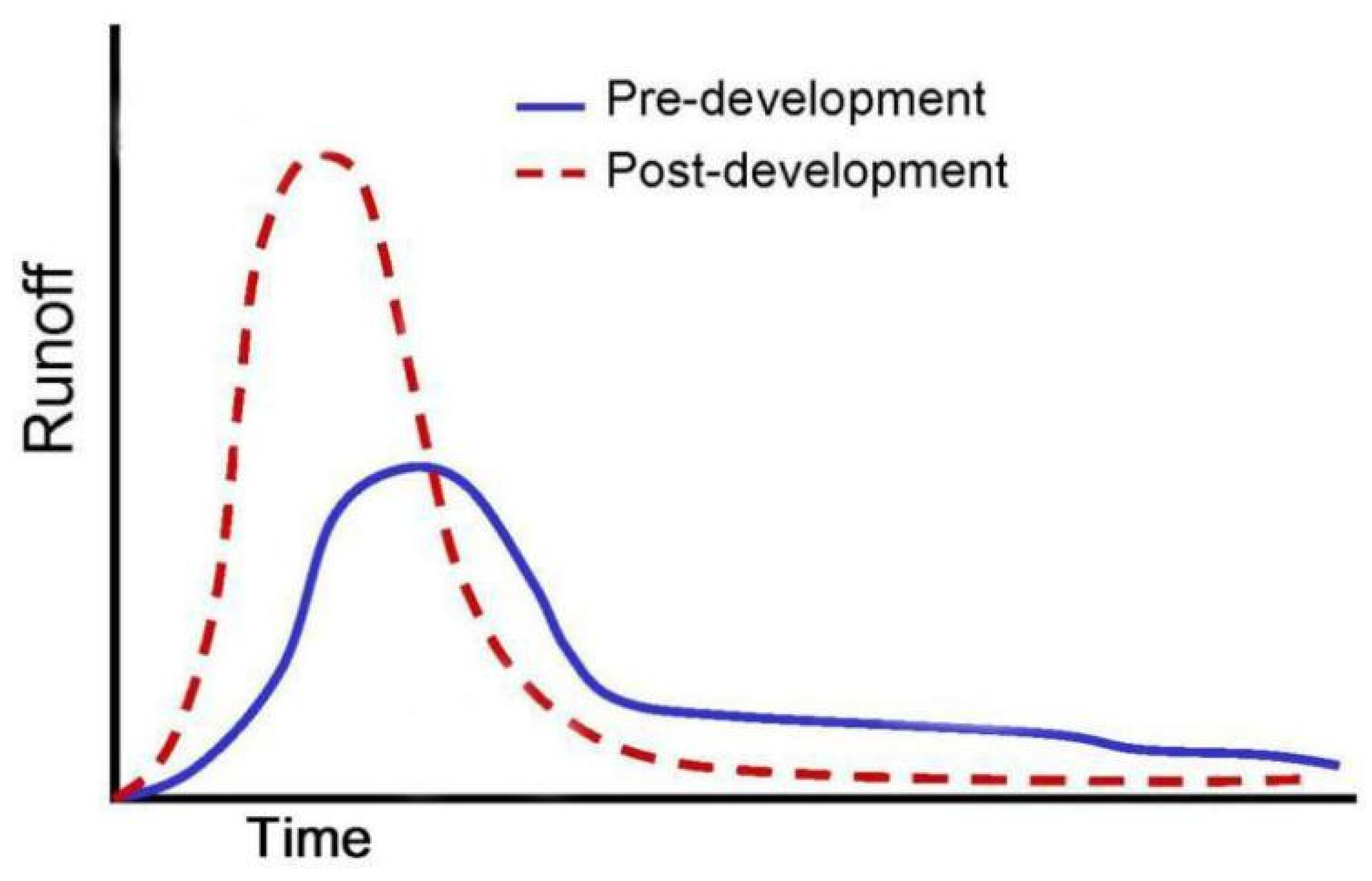 Pre-development
Post-development
Runoff
Time